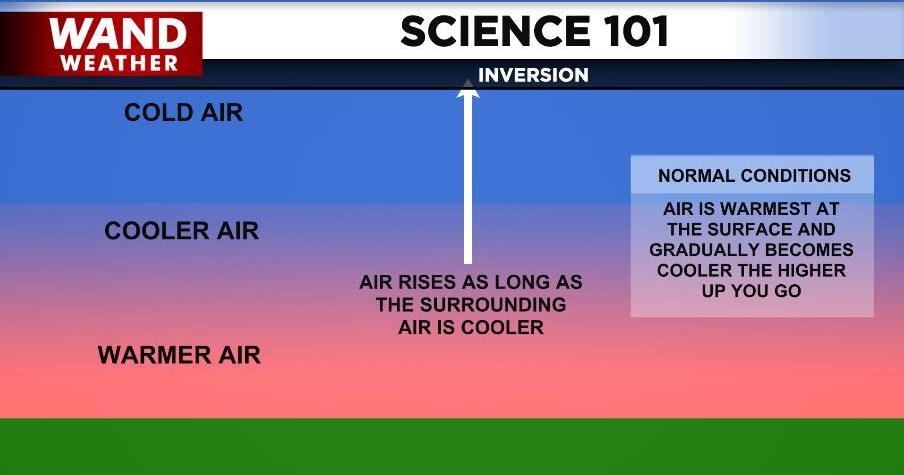 WAND WEATHER

SCIENCE 101

INVERSION

COLD AIR

COOLER AIR

WARMER AIR

AIR RISES AS LONG AS THE SURROUNDING AIR IS COOLER

NORMAL CONDITIONS

AIR IS WARMEST AT THE SURFACE AND GRADUALLY BECOMES COOLER THE HIGHER UP YOU GO